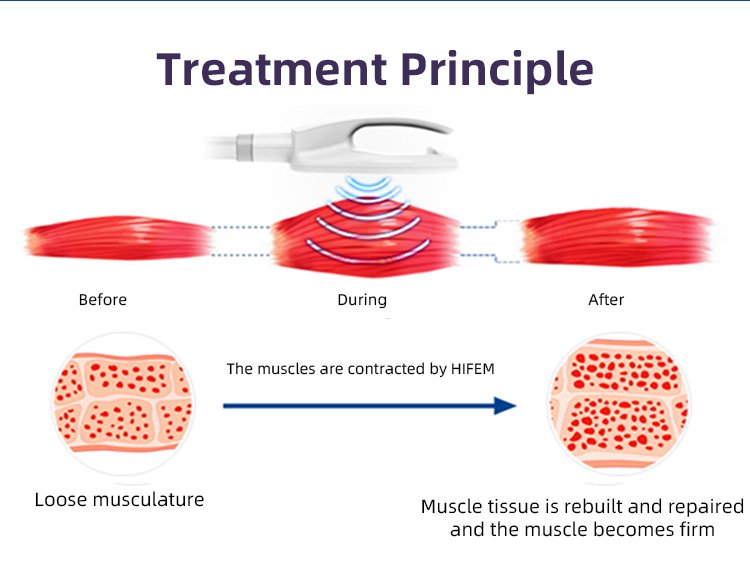 Treatment Principle

Before

During

After

The muscles are contracted by HIFEM

Loose musculature

Muscle tissue is rebuilt and repaired and the muscle becomes firm